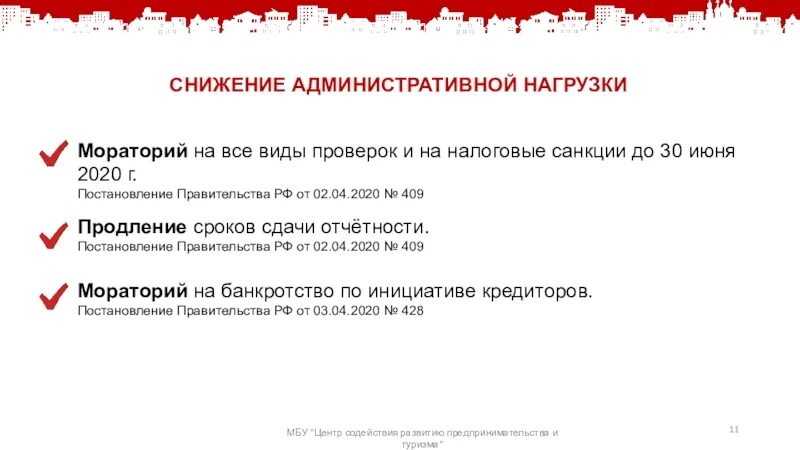 СНИЖЕНИЕ АДМИНИСТРАТИВНОЙ НАГРУЗКИ

Мораторий на все виды проверок и на налоговые санкции до 30 июня 2020 г.
Постановление Правительства РФ от 02.04.2020 № 409

Продление сроков сдачи отчётности.
Постановление Правительства РФ от 02.04.2020 № 409

Мораторий на банкротство по инициативе кредиторов.
Постановление Правительства РФ от 03.04.2020 № 428

МБУ "Центр содействия развитию предпринимательства и туризма"

11